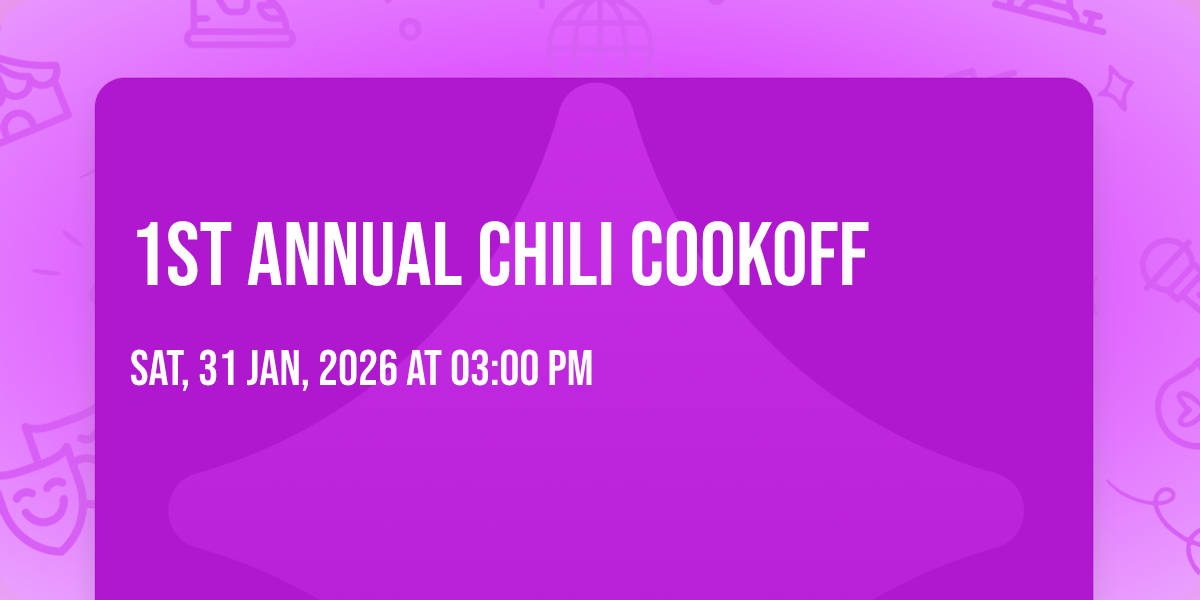 1ST ANNUAL CHILI COOKOFF

SAT, 31 JAN, 2026 AT 03:00 PM